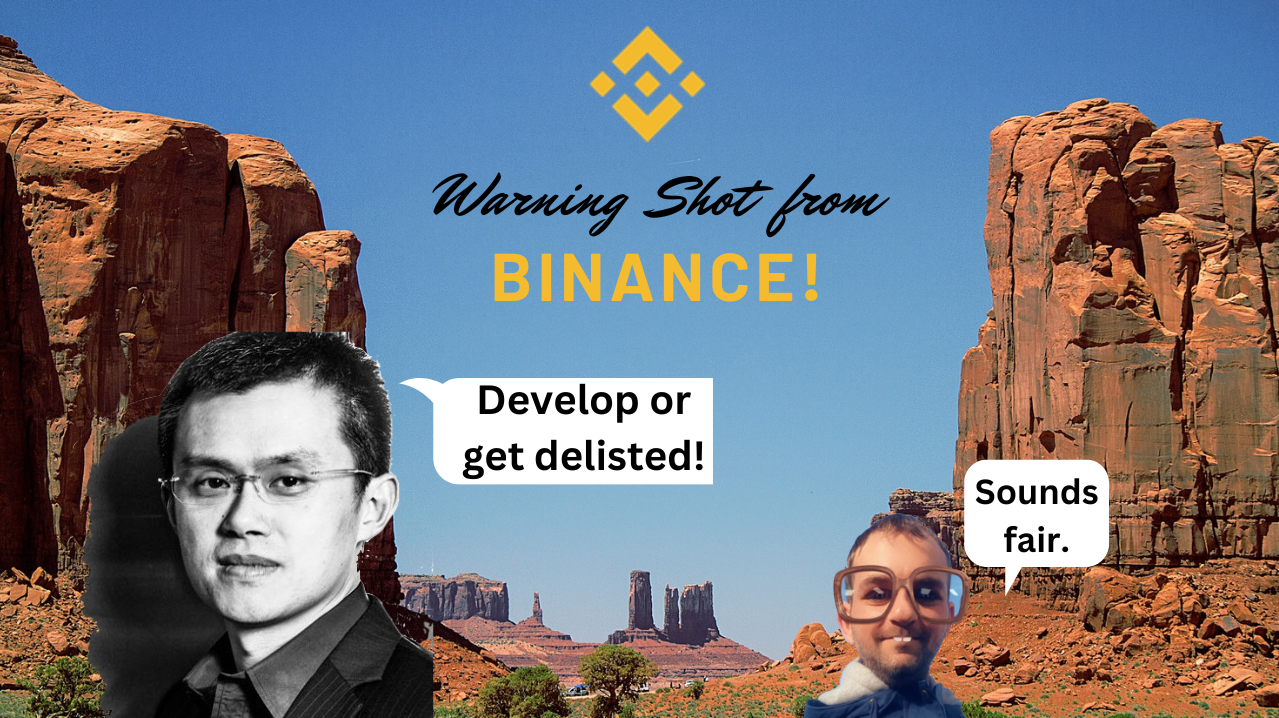 Warning Shot from
BINANCE!

Develop or get delisted!

Sounds fair.